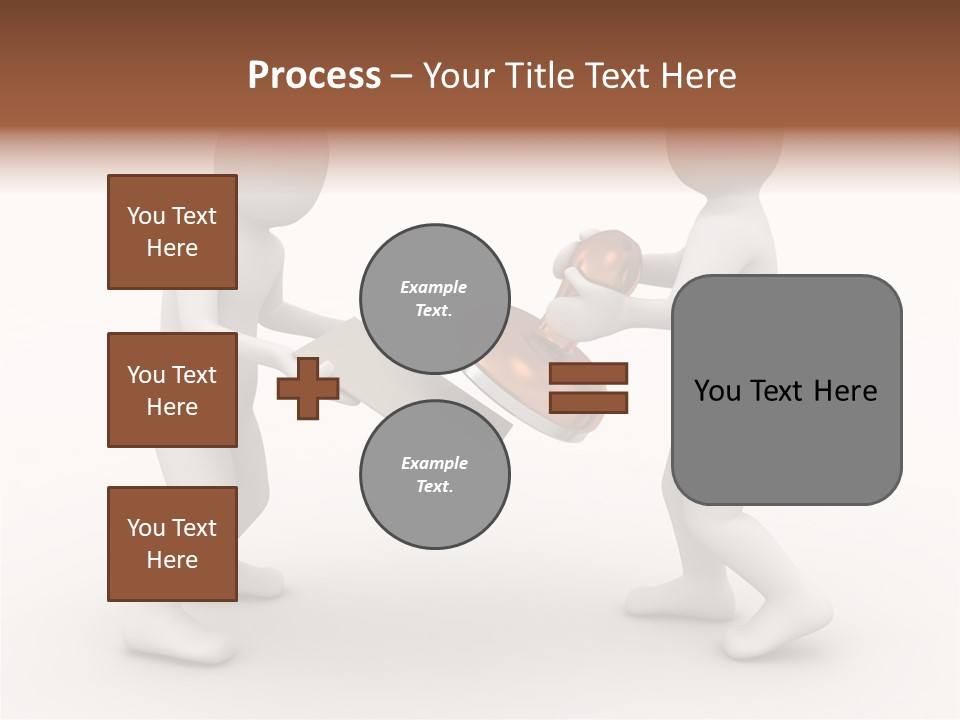 Process – Your Title Text Here

You Text Here

You Text Here

You Text Here

Example Text.

Example Text.

You Text Here